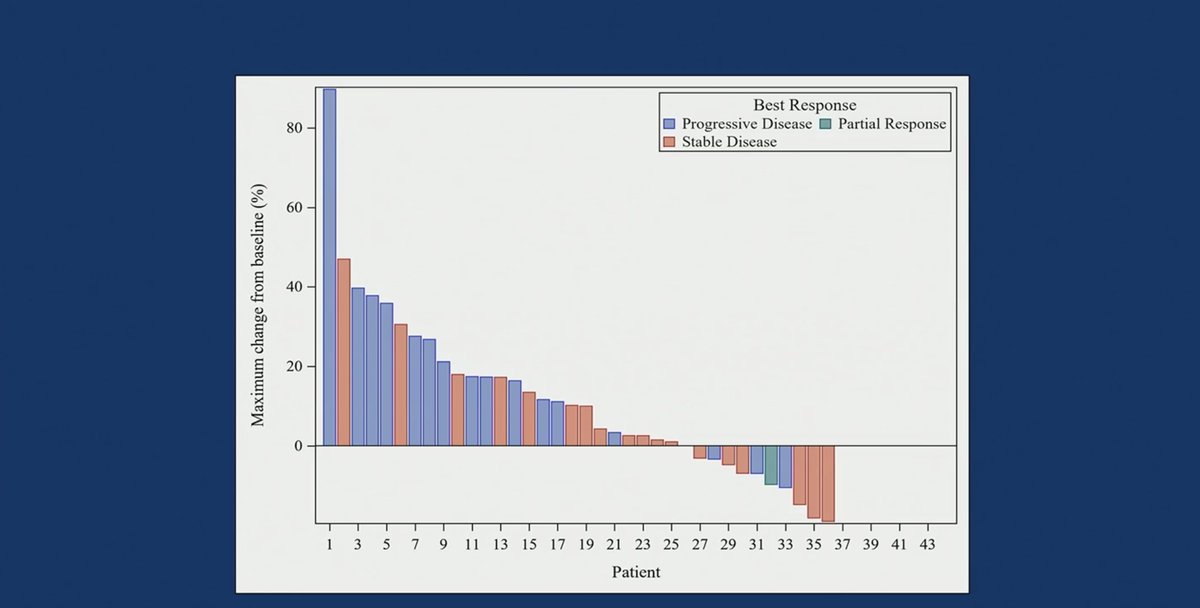 Best Response
Progressive Disease
Partial Response
Stable Disease

Maximum change from baseline (%)

80
60
40
20
0

1 3 5 7 9 11 13 15 17 19 21 23 25 27 29 31 33 35 37 39 41 43

Patient